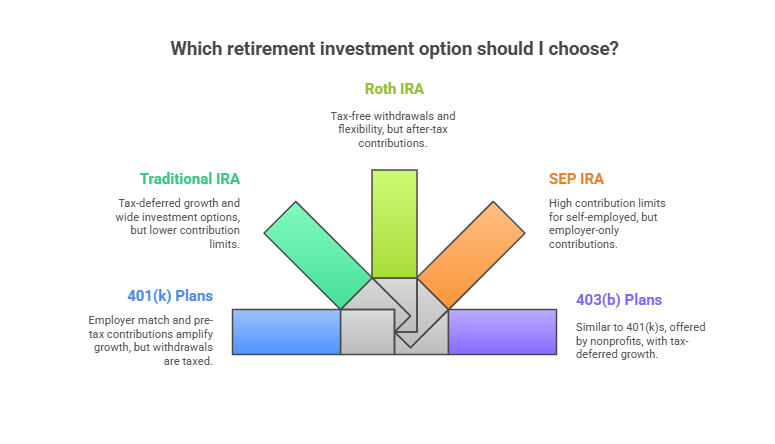 Which retirement investment option should I choose?

Roth IRA

Tax-free withdrawals and flexibility, but after-tax contributions.

Traditional IRA

Tax-deferred growth and wide investment options, but lower contribution limits.

SEP IRA

High contribution limits for self-employed, but employer-only contributions.

401(k) Plans

Employer match and pre-tax contributions amplify growth, but withdrawals are taxed.

403(b) Plans

Similar to 401(k)s, offered by nonprofits, with tax-deferred growth.